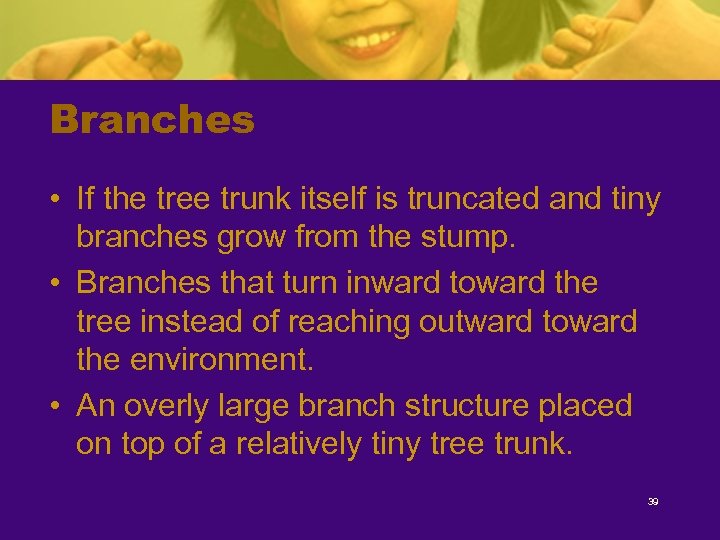 Branches

• If the tree trunk itself is truncated and tiny branches grow from the stump.
• Branches that turn inward toward the tree instead of reaching outward toward the environment.
• An overly large branch structure placed on top of a relatively tiny tree trunk.

39